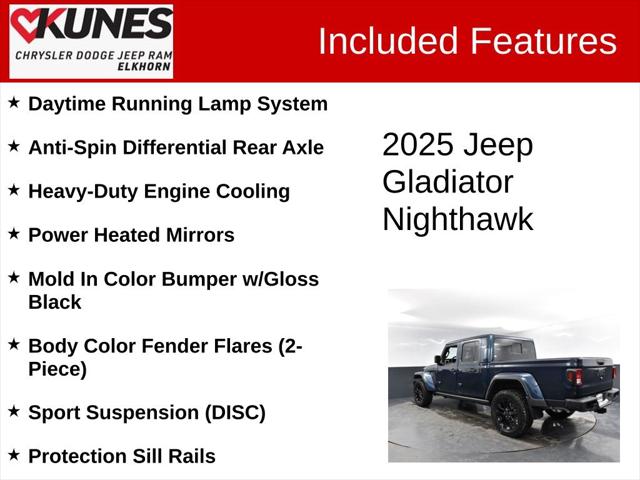 KUNES
CHRYSLER DODGE JEEP RAM
ELKHORN

Included Features

★ Daytime Running Lamp System

★ Anti-Spin Differential Rear Axle

★ Heavy-Duty Engine Cooling

★ Power Heated Mirrors

★ Mold In Color Bumper w/Gloss Black

★ Body Color Fender Flares (2-Piece)

★ Sport Suspension (DISC)

★ Protection Sill Rails

2025 Jeep Gladiator Nighthawk